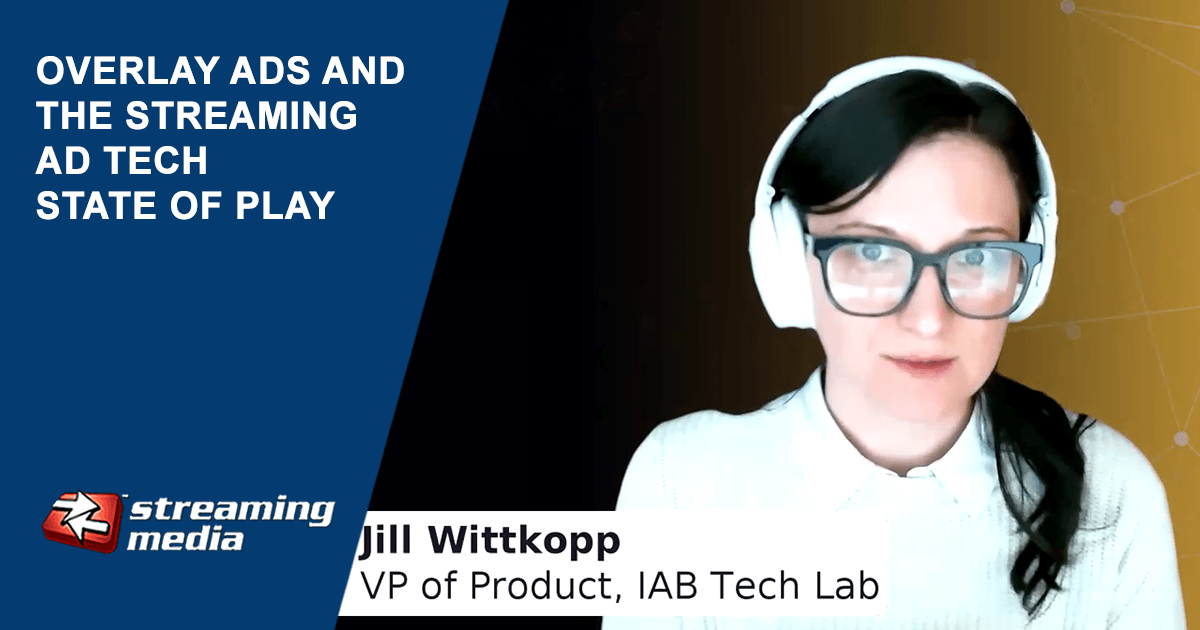 OVERLAY ADS AND THE STREAMING AD TECH STATE OF PLAY

streaming media

Jill Wittkopp
VP of Product, IAB Tech Lab